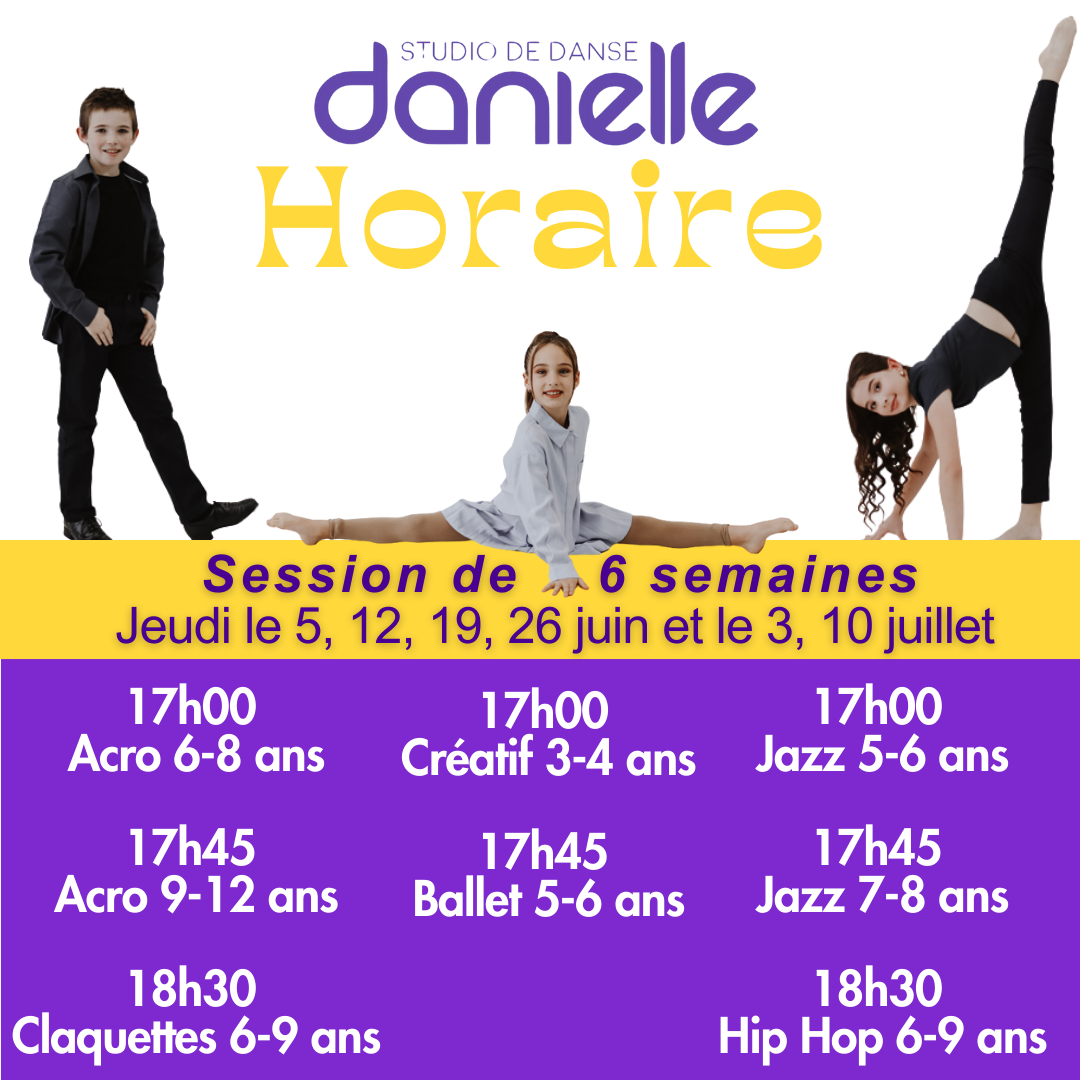 STUDIO DE DANSE
danielle
Horaire

Session de 6 semaines
Jeudi le 5, 12, 19, 26 juin et le 3, 10 juillet

17h00
Acro 6-8 ans

17h45
Acro 9-12 ans

18h30
Claquettes 6-9 ans

17h00
Créatif 3-4 ans

17h45
Ballet 5-6 ans

17h00
Jazz 5-6 ans

17h45
Jazz 7-8 ans

18h30
Hip Hop 6-9 ans